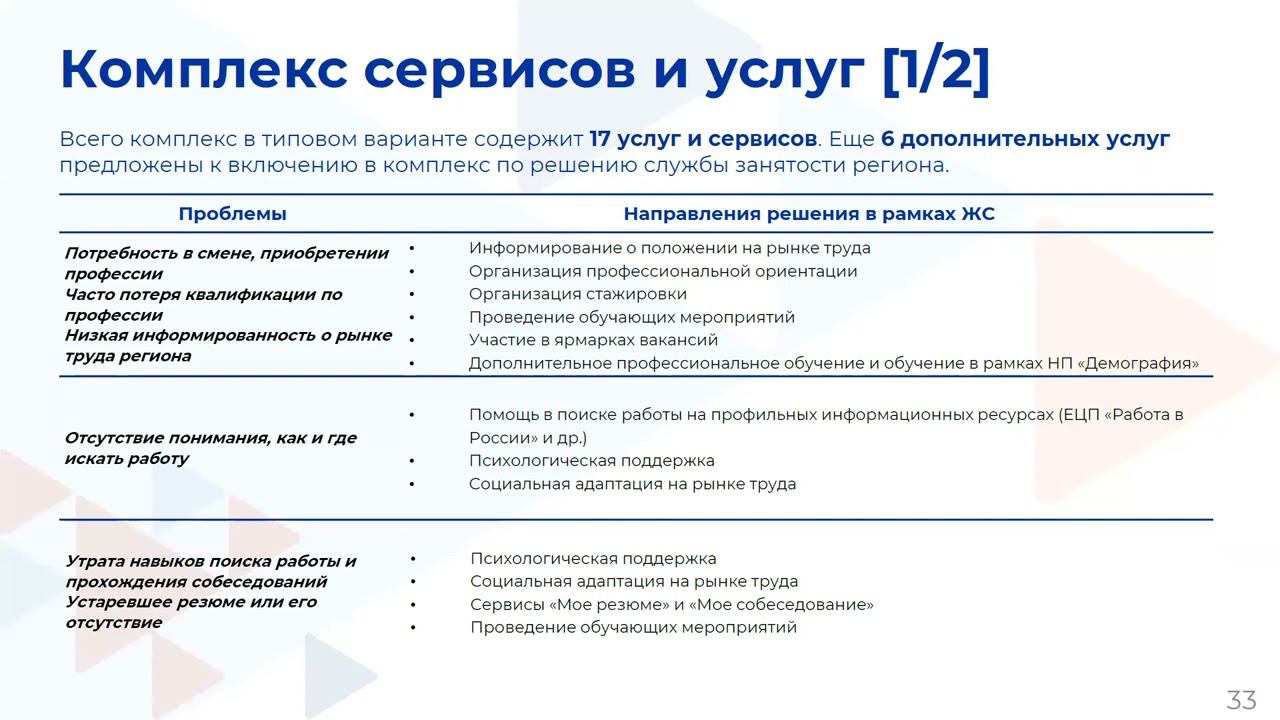 Комплекс сервисов и услуг [1/2]

Всего комплекс в типовом варианте содержит 17 услуг и сервисов. Еще 6 дополнительных услуг предложены к включению в комплекс по решению службы занятости региона.

| Проблемы | Направления решения в рамках ЖС |
|---|---|
| Потребность в смене, приобретении профессии Часто потеря квалификации по профессии Низкая информированность о рынке труда региона | • Информирование о положении на рынке труда • Организация профессиональной ориентации • Организация стажировки • Проведение обучающих мероприятий • Участие в ярмарках вакансий • Дополнительное профессиональное обучение и обучение в рамках НП «Демография» |
| Отсутствие понимания, как и где искать работу | • Помощь в поиске работы на профильных информационных ресурсах (ЕЦП «Работа в России» и др.) • Психологическая поддержка • Социальная адаптация на рынке труда |
| Утрата навыков поиска работы и прохождения собеседований Устаревшее резюме или его отсутствие | • Психологическая поддержка • Социальная адаптация на рынке труда • Сервисы «Мое резюме» и «Мое собеседование» • Проведение обучающих мероприятий |

33